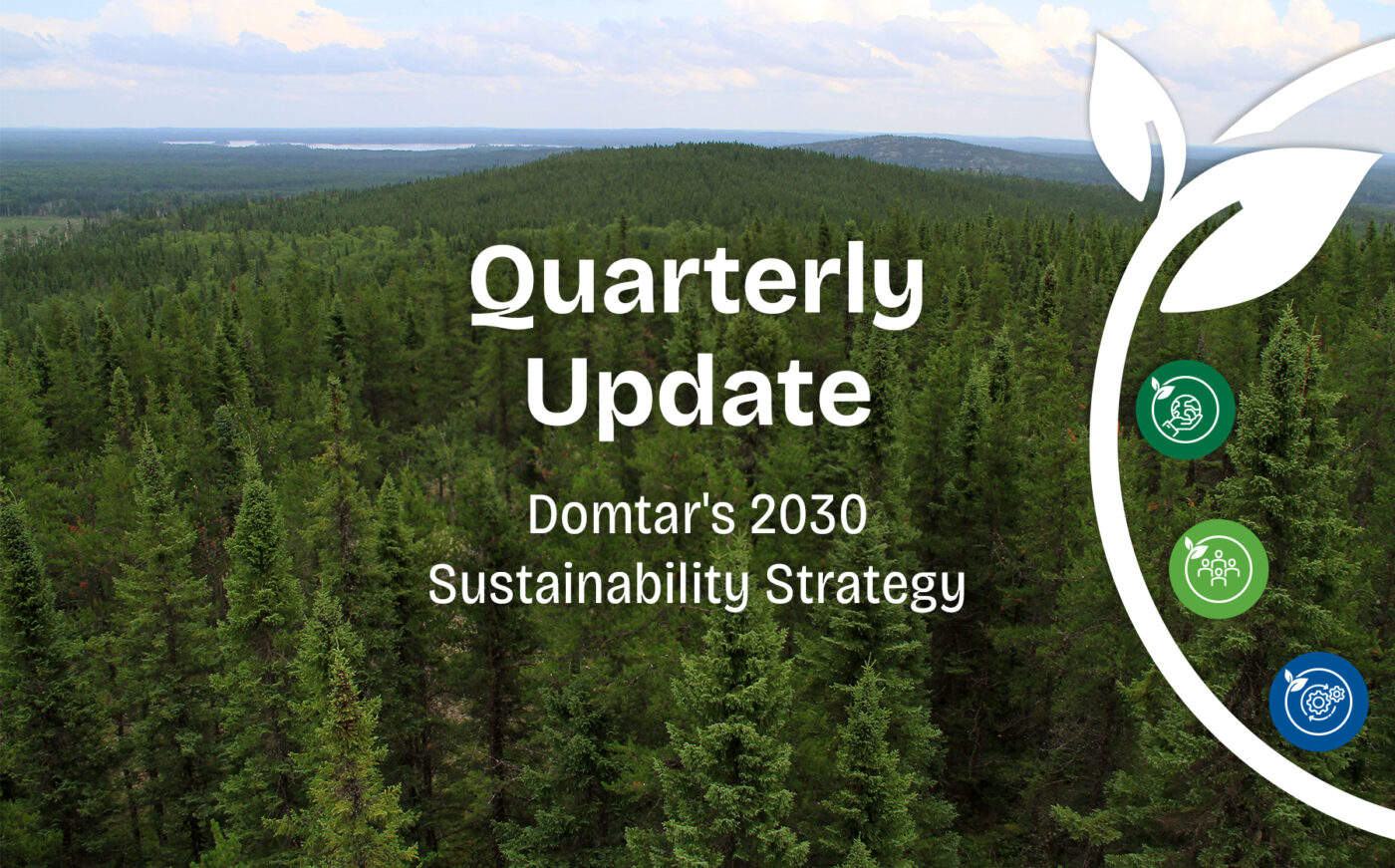 Quarterly Update

Domtar's 2030 Sustainability Strategy